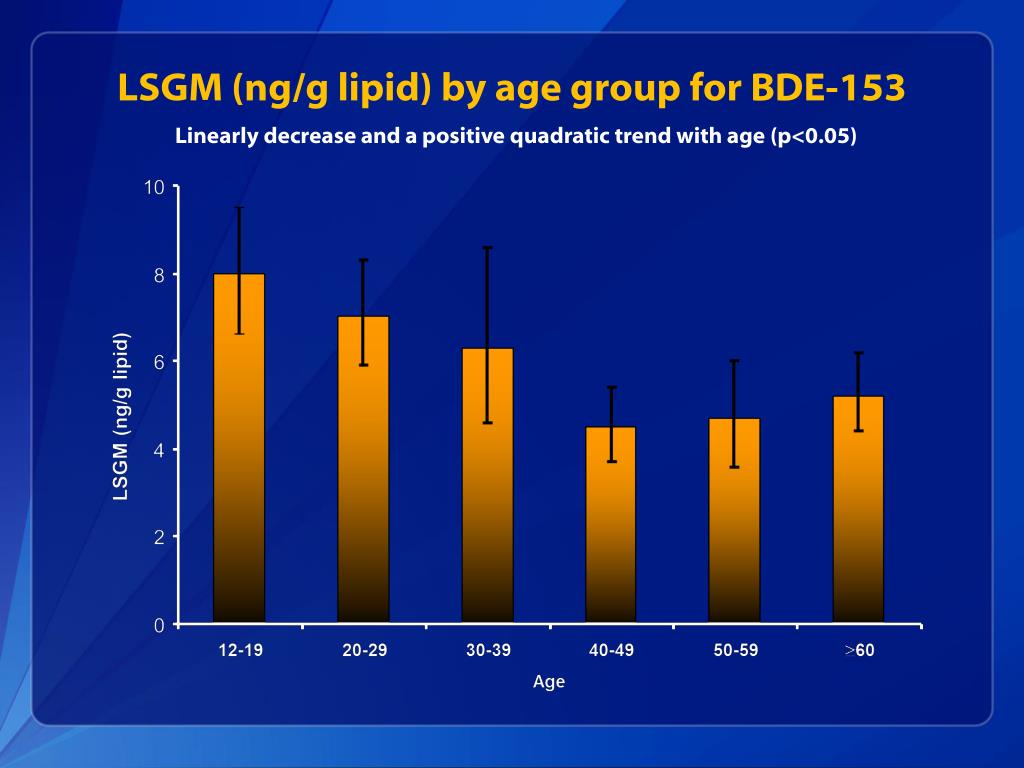 LSGM (ng/g lipid) by age group for BDE-153

Linearly decrease and a positive quadratic trend with age (p<0.05)

LSGM (ng/g lipid)

10
8
6
4
2
0

12-19
20-29
30-39
40-49
50-59
>60

Age